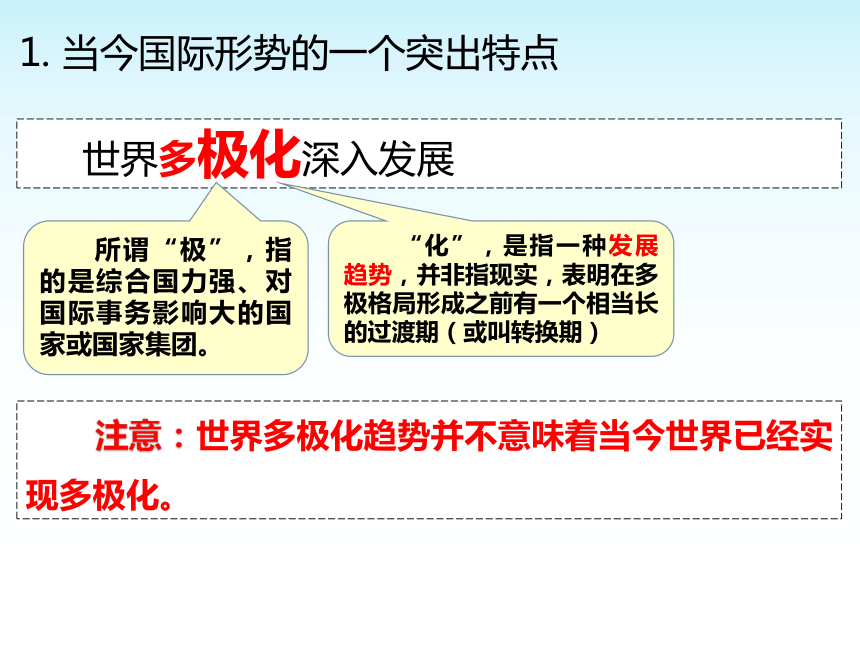 1. 当今国际形势的一个突出特点

世界多极化深入发展

所谓“极”，指的是综合国力强、对国际事务影响大的国家或国家集团。

“化”，是指一种发展趋势，并非指现实，表明在多极格局形成之前有一个相当长的过渡期（或叫转换期）

注意：世界多极化趋势并不意味着当今世界已经实现多极化。